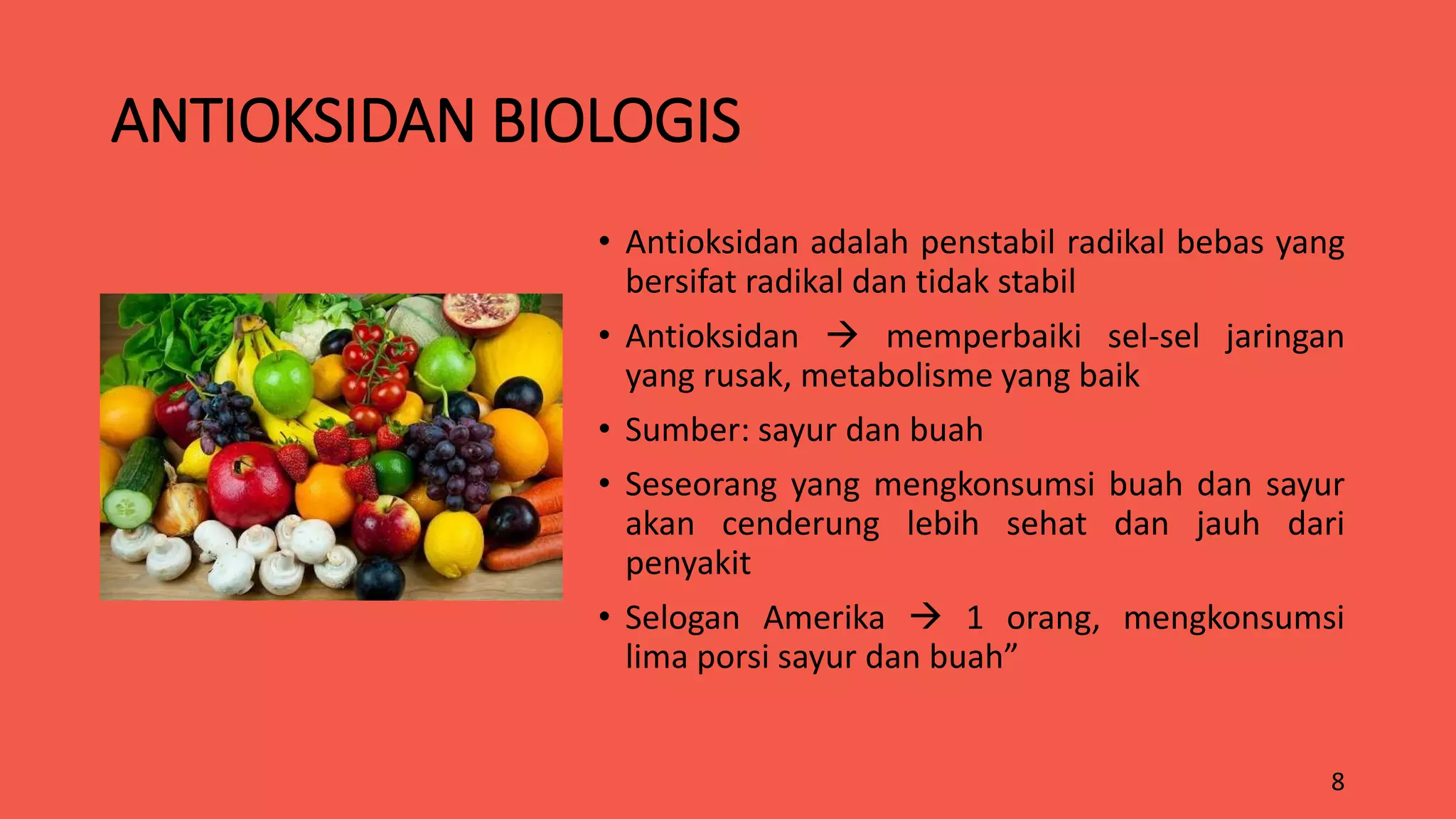 ANTIOKSIDAN BIOLOGIS

• Antioksidan adalah penstabil radikal bebas yang bersifat radikal dan tidak stabil

• Antioksidan → memperbaiki sel-sel jaringan yang rusak, metabolisme yang baik

• Sumber: sayur dan buah

• Seseorang yang mengkonsumsi buah dan sayur akan cenderung lebih sehat dan jauh dari penyakit

• Selogan Amerika → 1 orang, mengkonsumsi lima porsi sayur dan buah”

8